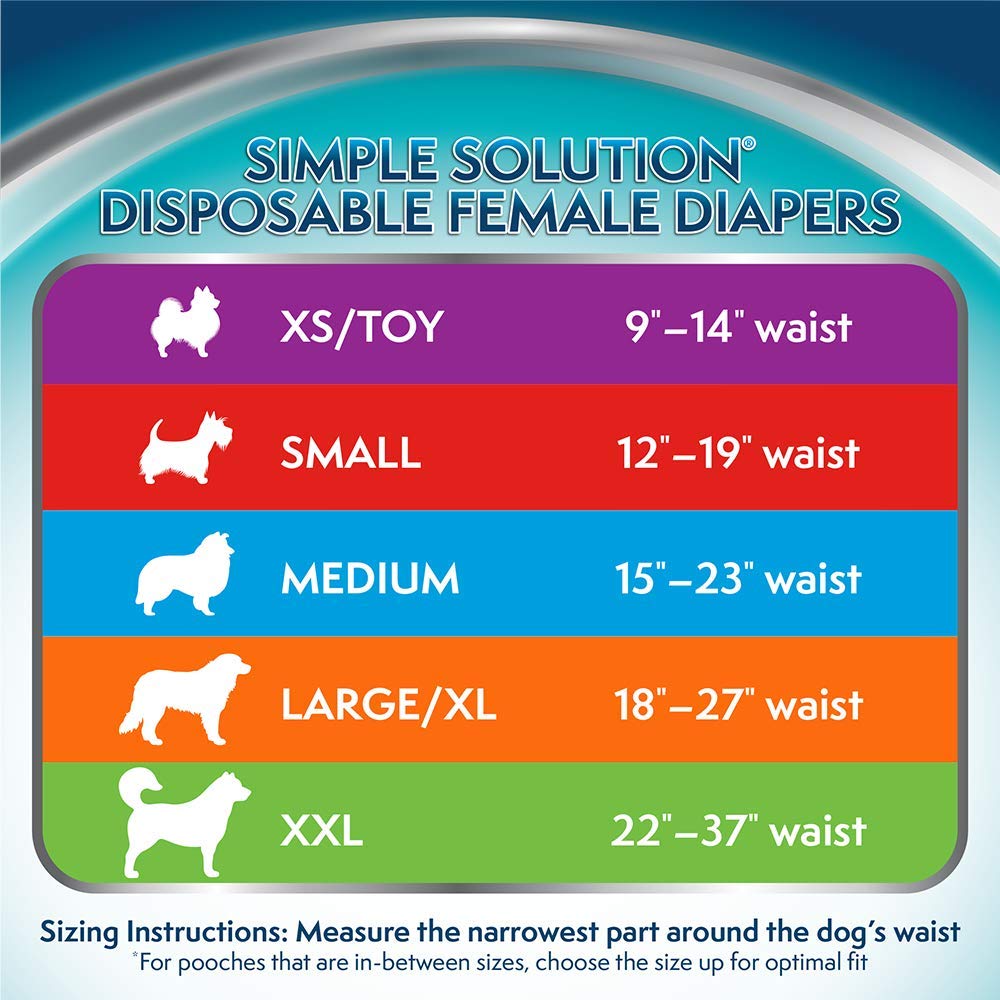 SIMPLE SOLUTION®
DISPOSABLE FEMALE DIAPERS

| | |
|---|---|
| XS/TOY | 9"–14" waist |
| SMALL | 12"–19" waist |
| MEDIUM | 15"–23" waist |
| LARGE/XL | 18"–27" waist |
| XXL | 22"–37" waist |

Sizing Instructions: Measure the narrowest part around the dog's waist
*For pooches that are in-between sizes, choose the size up for optimal fit